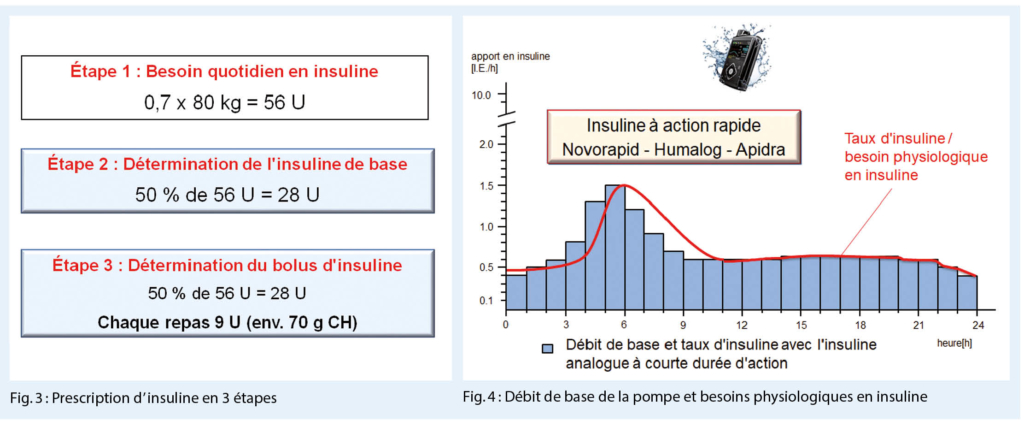 Étape 1 : Besoin quotidien en insuline
0,7 x 80 kg = 56 U

Étape 2 : Détermination de l'insuline de base
50 % de 56 U = 28 U

Étape 3 : Détermination du bolus d'insuline
50 % de 56 U = 28 U
Chaque repas 9 U (env. 70 g CH)

Fig. 3 : Prescription d'insuline en 3 étapes

apport en insuline
[I.E./h]

10.0
2.0
1.5
1.0
0.5
0.1

Insuline à action rapide
Novorapid - Humalog - Apidra

Taux d'insuline / besoin physiologique en insuline

0 3 6 9 12 15 18 21 24
heure[h]

Débit de base et taux d'insuline avec l'insuline analogue à courte durée d'action

Fig. 4 : Débit de base de la pompe et besoins physiologiques en insuline